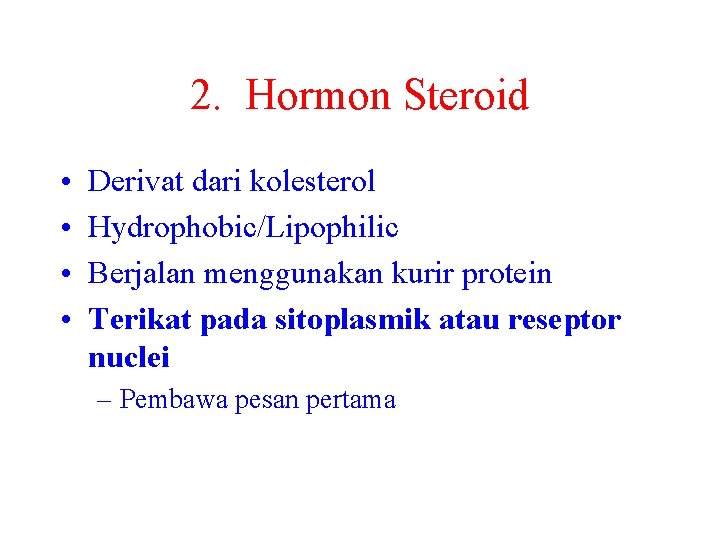 2. Hormon Steroid

• Derivat dari kolesterol
• Hydrophobic/Lipophilic
• Berjalan menggunakan kurir protein
• Terikat pada sitoplasmik atau reseptor nuclei
– Pembawa pesan pertama